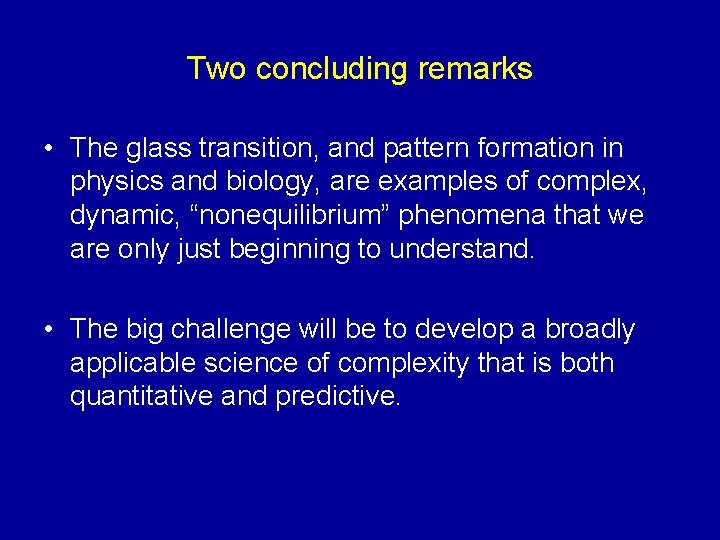 Two concluding remarks

• The glass transition, and pattern formation in physics and biology, are examples of complex, dynamic, “nonequilibrium” phenomena that we are only just beginning to understand.

• The big challenge will be to develop a broadly applicable science of complexity that is both quantitative and predictive.